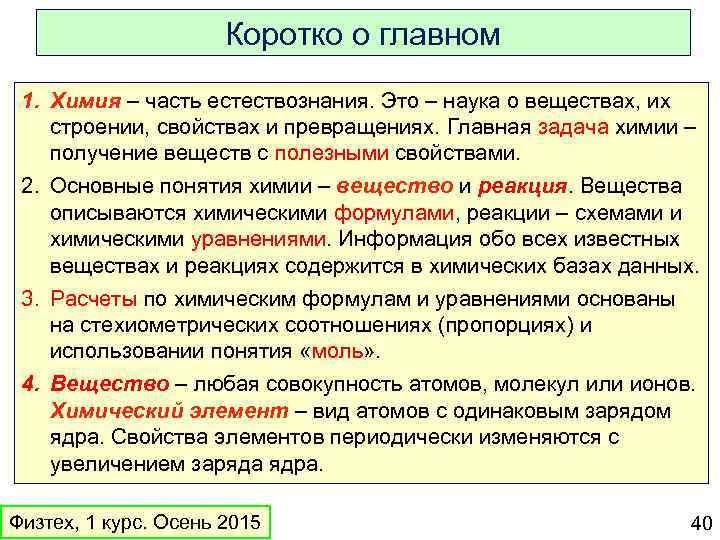 Коротко о главном

1. Химия – часть естествознания. Это – наука о веществах, их строении, свойствах и превращениях. Главная задача химии – получение веществ с полезными свойствами.

2. Основные понятия химии – вещество и реакция. Вещества описываются химическими формулами, реакции – схемами и химическими уравнениями. Информация обо всех известных веществах и реакциях содержится в химических базах данных.

3. Расчеты по химическим формулам и уравнениями основаны на стехиометрических соотношениях (пропорциях) и использовании понятия «моль».

4. Вещество – любая совокупность атомов, молекул или ионов. Химический элемент – вид атомов с одинаковым зарядом ядра. Свойства элементов периодически изменяются с увеличением заряда ядра.

Физтех, 1 курс. Осень 2015

40